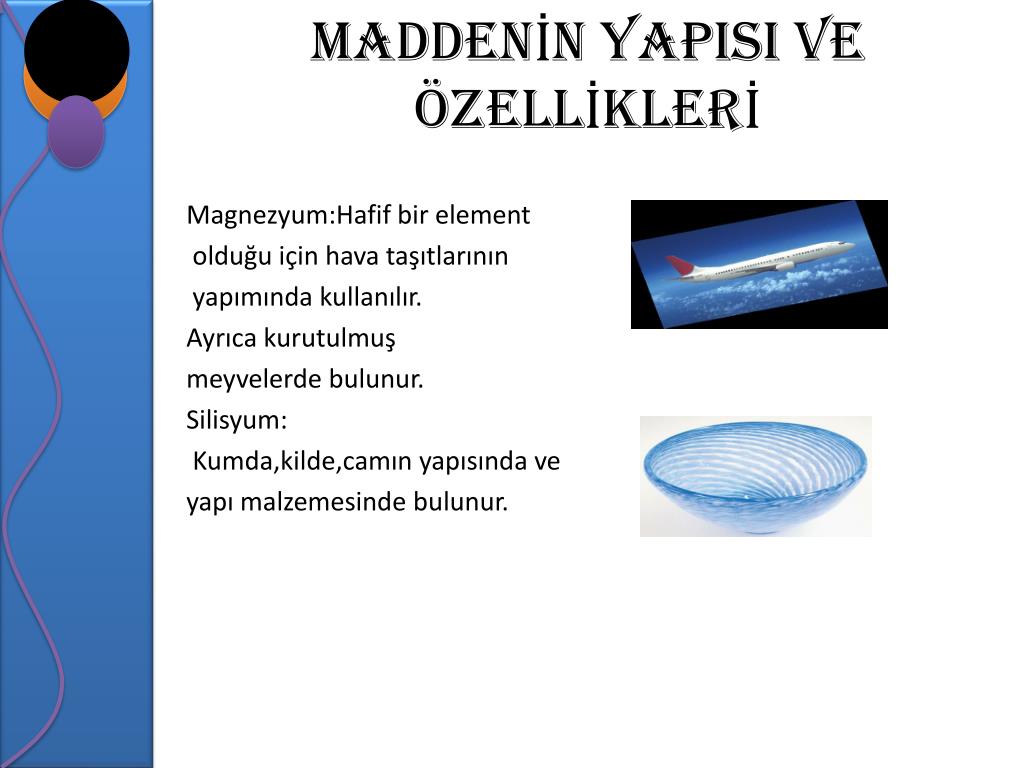 MADDENİN YAPISI VE ÖZELLİKLERİ

Magnezyum:Hafif bir element olduğu için hava taşıtlarının yapımında kullanılır.
Ayrıca kurutulmuş meyvelerde bulunur.
Silisyum:
Kumda,kilde,camın yapısında ve yapı malzemesinde bulunur.